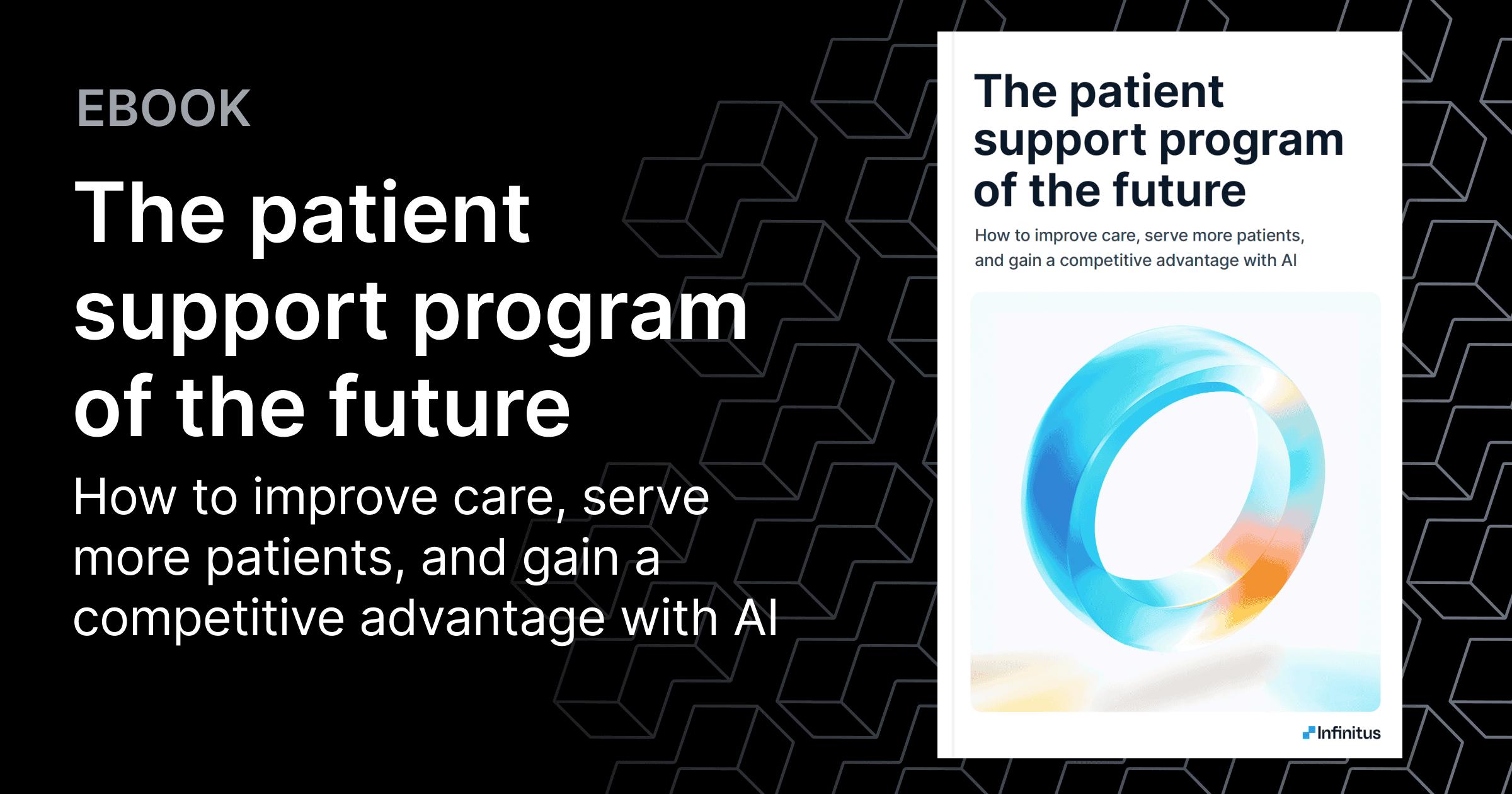 EBOOK

The patient support program of the future

How to improve care, serve more patients, and gain a competitive advantage with AI

The patient support program of the future

How to improve care, serve more patients, and gain a competitive advantage with AI

Infinitus